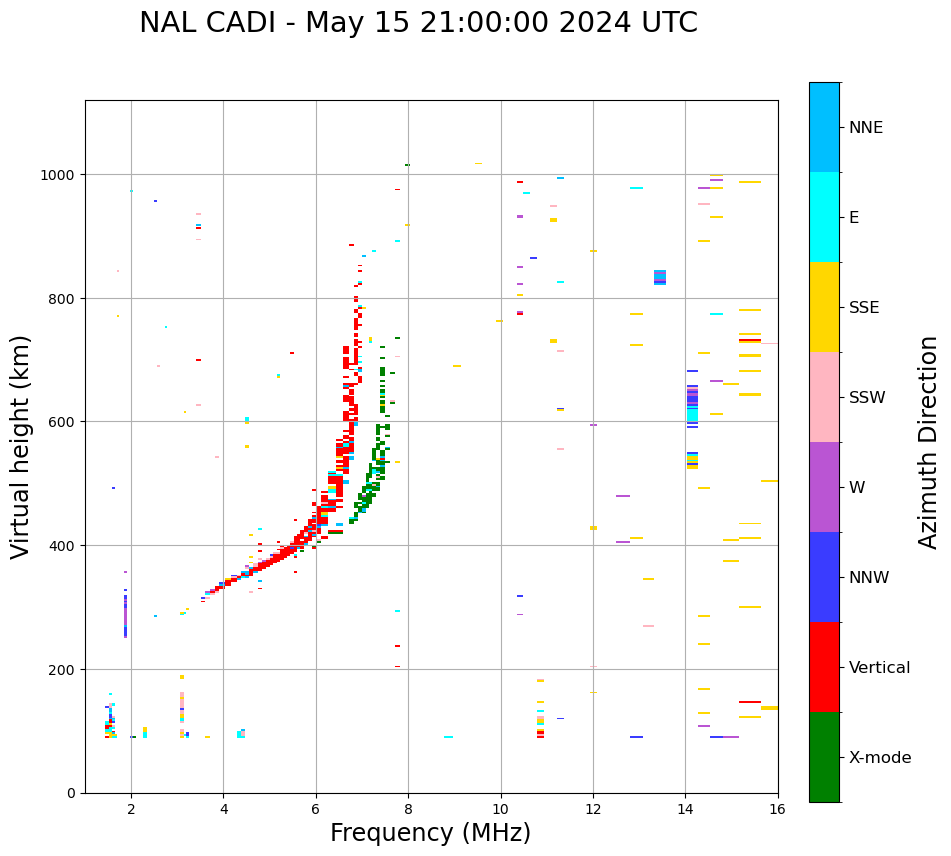 NAL CADI - May 15 21:00:00 2024 UTC

Virtual height (km)

1000
800
600
400
200
0

2
4
6
8
10
12
14
16

Frequency (MHz)

NNE
E
SSE
SSW
W
NNW
Vertical
X-mode

Azimuth Direction